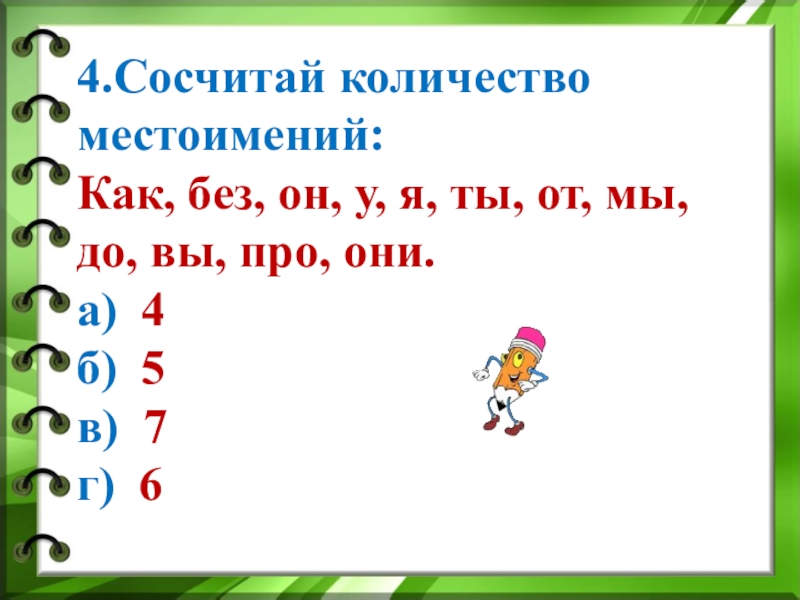 4.Сосчитай количество местоимений:

Как, без, он, у, я, ты, от, мы, до, вы, про, они.

а) 4
б) 5
в) 7
г) 6